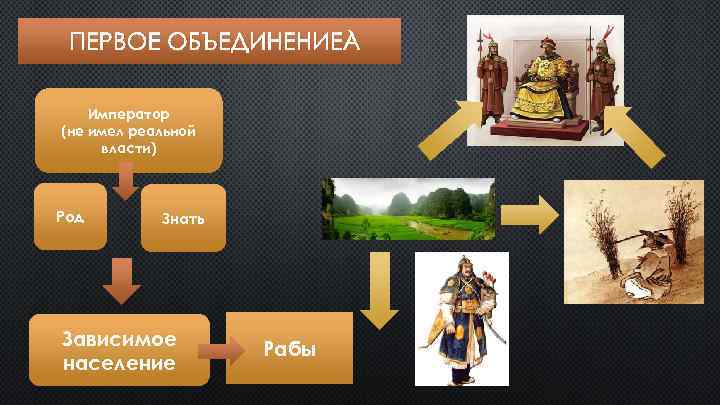 ПЕРВОЕ ОБЪЕДИНЕНИЕА

Император
(не имел реальной власти)

Род

Знать

Зависимое население

Рабы